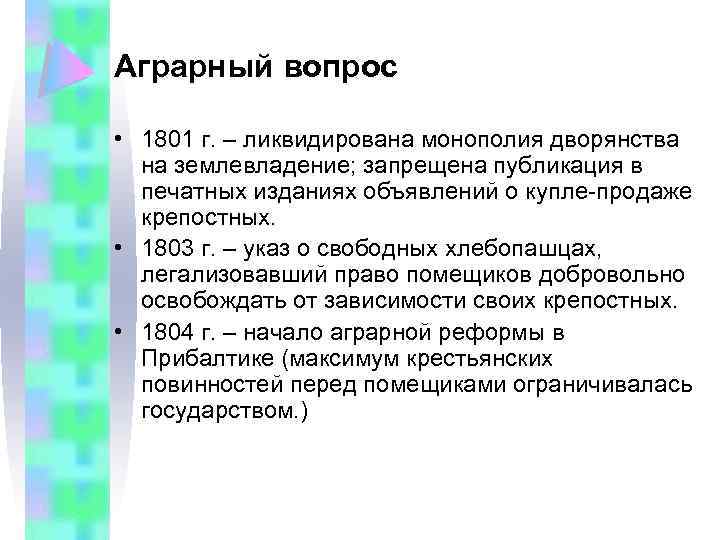 Аграрный вопрос

• 1801 г. – ликвидирована монополия дворянства на землевладение; запрещена публикация в печатных изданиях объявлений о купле-продаже крепостных.
• 1803 г. – указ о свободных хлебопашцах, легализовавший право помещиков добровольно освобождать от зависимости своих крепостных.
• 1804 г. – начало аграрной реформы в Прибалтике (максимум крестьянских повинностей перед помещиками ограничивалась государством.)